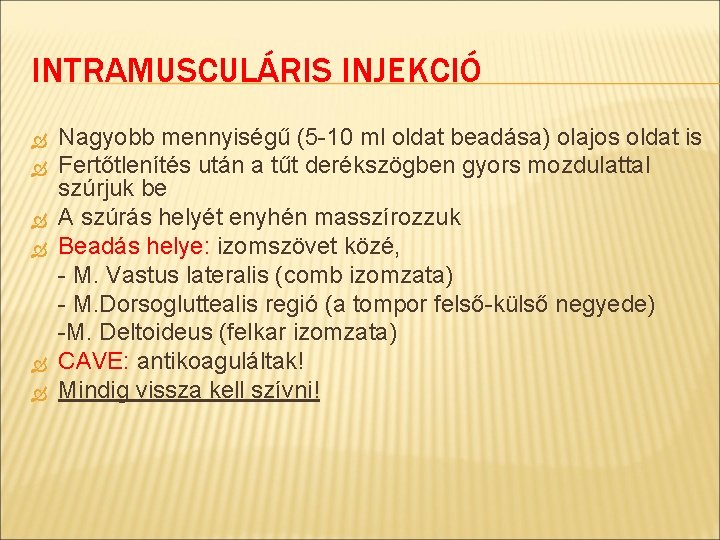 INTRAMUSCULÁRIS INJEKCIÓ

Nagyobb mennyiségű (5-10 ml oldat beadása) olajos oldat is
Fertőtlenítés után a tűt derékszögben gyors mozdulattal szúrjuk be
A szúrás helyét enyhén masszírozzuk
Beadás helye: izomszövet közé,
- M. Vastus lateralis (comb izomzata)
- M.Dorsogluttealis regió (a tompor felső-külső negyede)
-M. Deltoideus (felkar izomzata)
CAVE: antikoaguláltak!
Mindig vissza kell szívni!